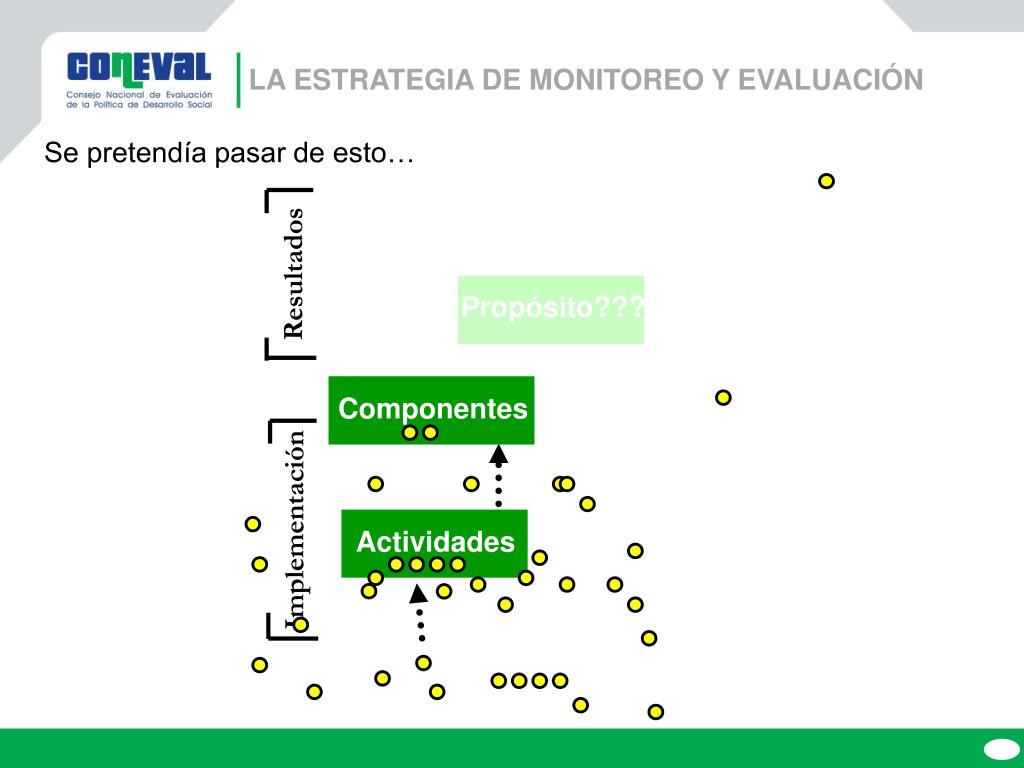 CONEVAL
Consejo Nacional de Evaluación de la Política de Desarrollo Social

LA ESTRATEGIA DE MONITOREO Y EVALUACIÓN

Se pretendía pasar de esto…

Resultados

Propósito???

Componentes

Implementación

Actividades